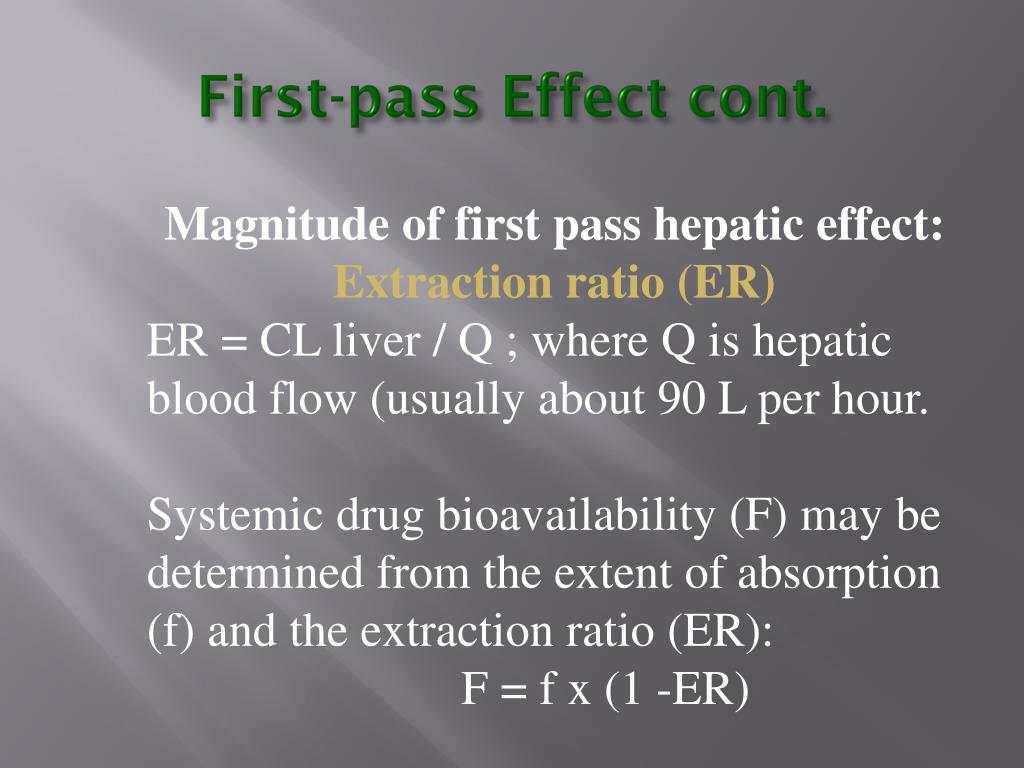 First-pass Effect cont.

Magnitude of first pass hepatic effect:
Extraction ratio (ER)
ER = CL liver / Q ; where Q is hepatic blood flow (usually about 90 L per hour.

Systemic drug bioavailability (F) may be determined from the extent of absorption (f) and the extraction ratio (ER):
F = f x (1 -ER)